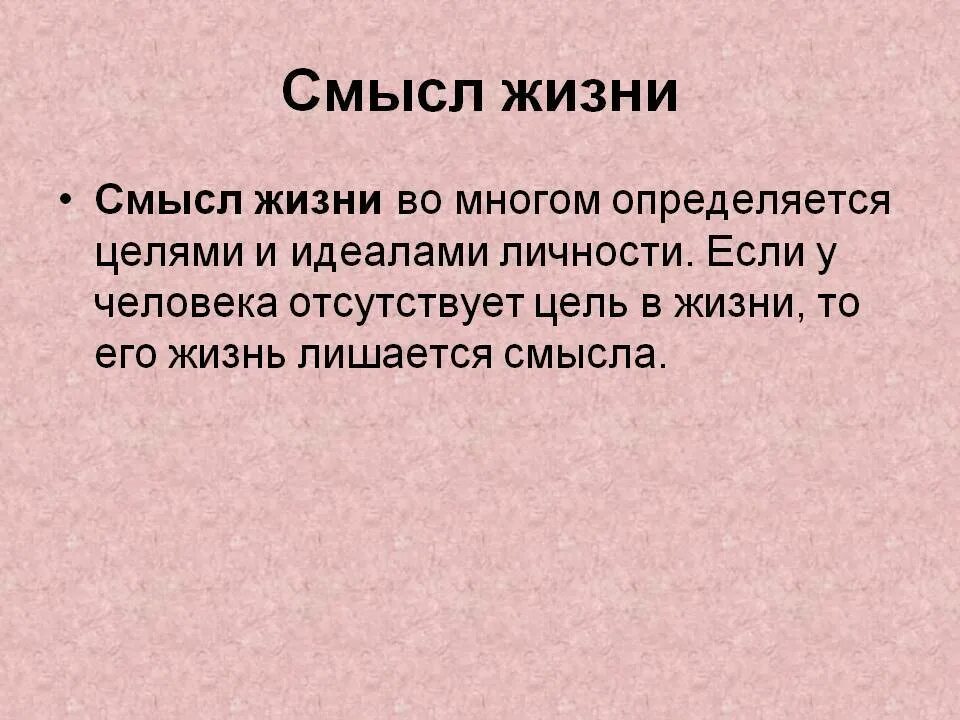 Смысл жизни

• Смысл жизни во многом определяется целями и идеалами личности. Если у человека отсутствует цель в жизни, то его жизнь лишается смысла.